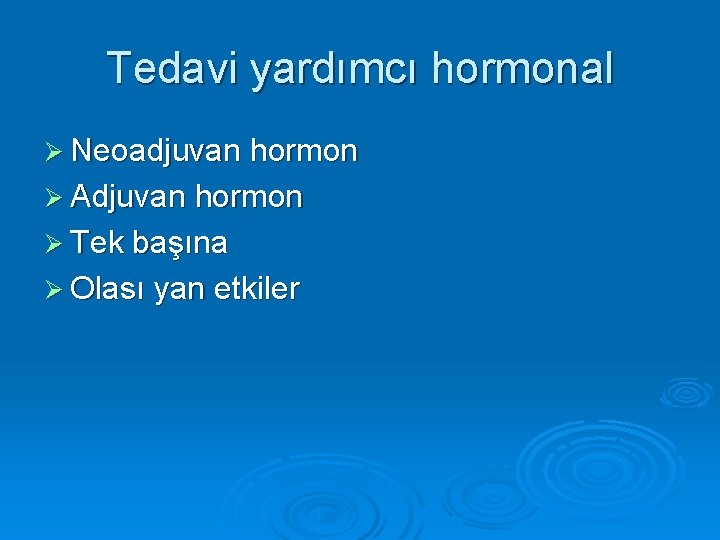 Tedavi yardımcı hormonal

➢ Neoadjuvan hormon
➢ Adjuvan hormon
➢ Tek başına
➢ Olası yan etkiler